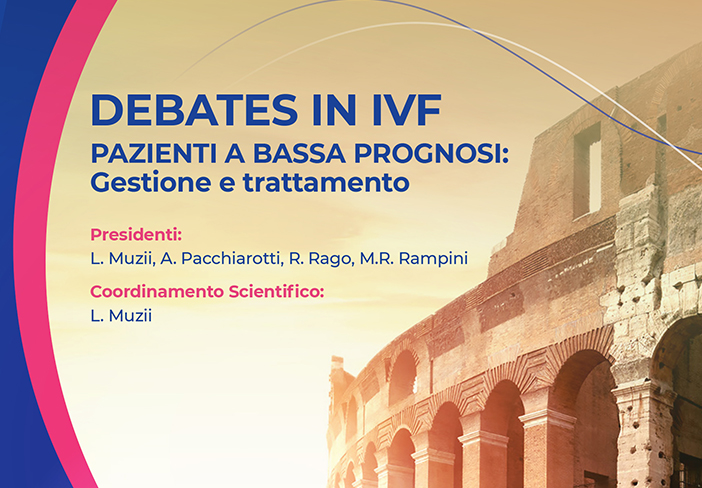 DEBATES IN IVF
PAZIENTI A BASSA PROGNOSI:
Gestione e trattamento

Presidenti:
L. Muzii, A. Pacchiarotti, R. Rago, M.R. Rampini

Coordinamento Scientifico:
L. Muzii